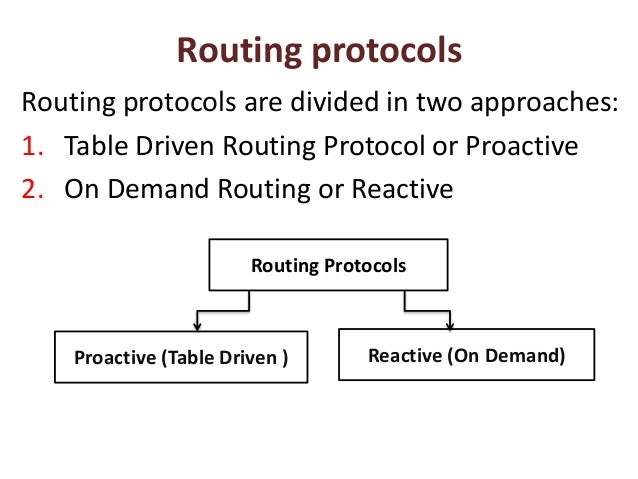 Routing protocols

Routing protocols are divided in two approaches:

1. Table Driven Routing Protocol or Proactive
2. On Demand Routing or Reactive

Routing Protocols

Proactive (Table Driven )

Reactive (On Demand)